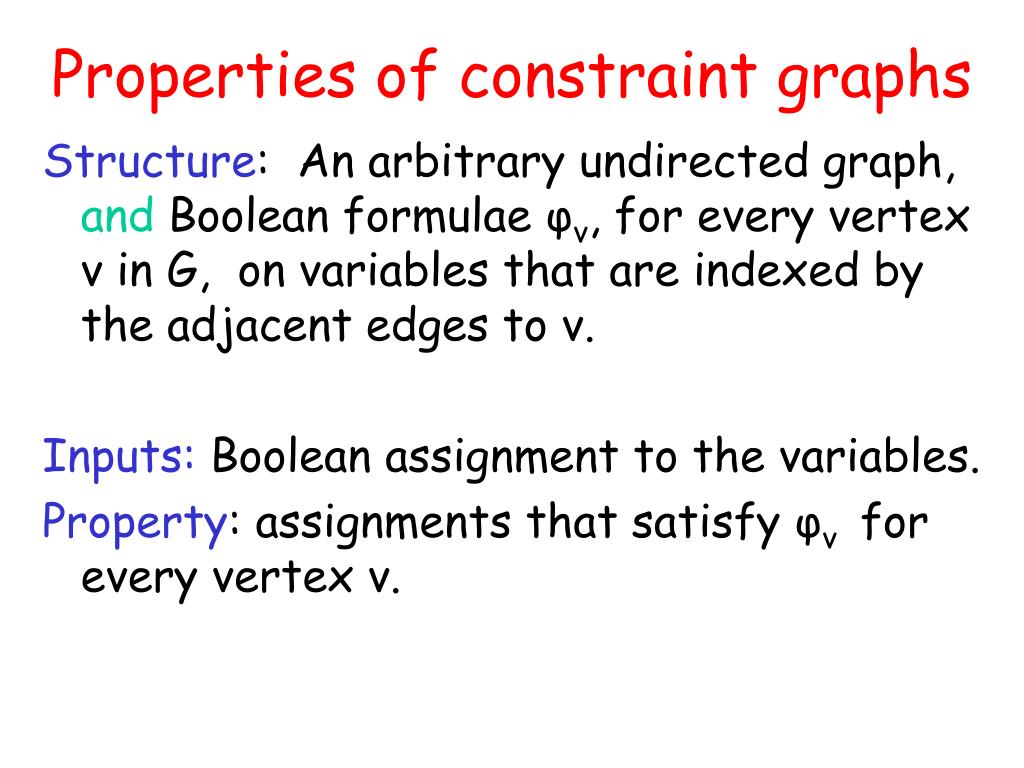 Properties of constraint graphs

Structure: An arbitrary undirected graph, and Boolean formulae $\varphi_v$, for every vertex v in G, on variables that are indexed by the adjacent edges to v.

Inputs: Boolean assignment to the variables.

Property: assignments that satisfy $\varphi_v$ for every vertex v.